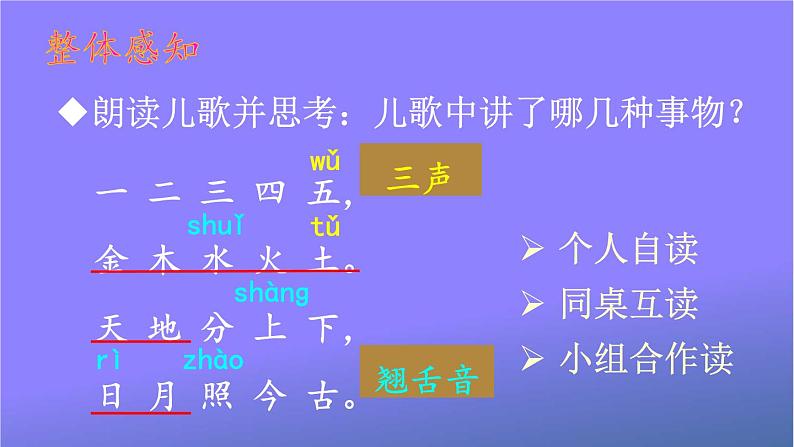 整体感知

◆朗读儿歌并思考：儿歌中讲了哪几种事物？

wǔ
一 二 三 四 五，
三声

shuǐ tǔ
金 木 水 火 土。

shàng
天 地 分 上 下，

rì zhào
日 月 照 今 古。
翘舌音

➢ 个人自读
➢ 同桌互读
➢ 小组合作读